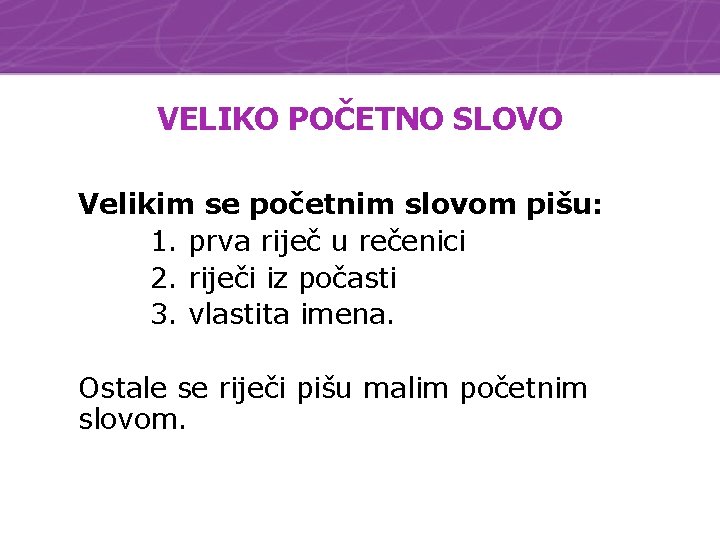 VELIKO POČETNO SLOVO

Velikim se početnim slovom pišu:
1. prva riječ u rečenici
2. riječi iz počasti
3. vlastita imena.

Ostale se riječi pišu malim početnim slovom.